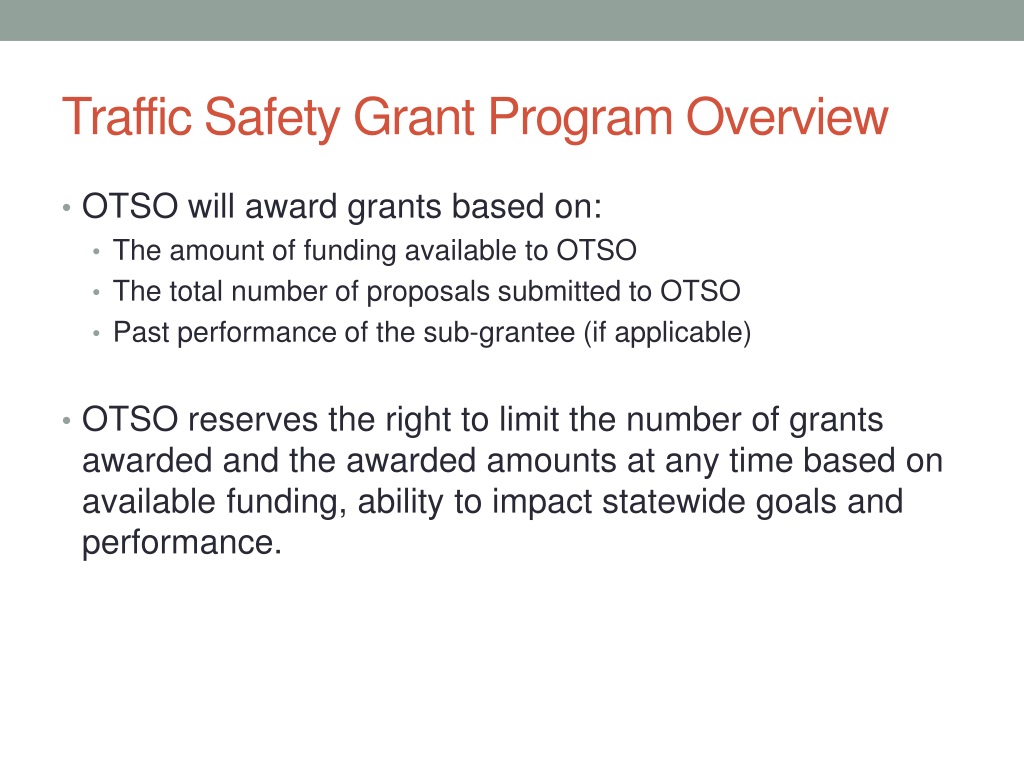 Traffic Safety Grant Program Overview

• OTSO will award grants based on:
  • The amount of funding available to OTSO
  • The total number of proposals submitted to OTSO
  • Past performance of the sub-grantee (if applicable)

• OTSO reserves the right to limit the number of grants awarded and the awarded amounts at any time based on available funding, ability to impact statewide goals and performance.